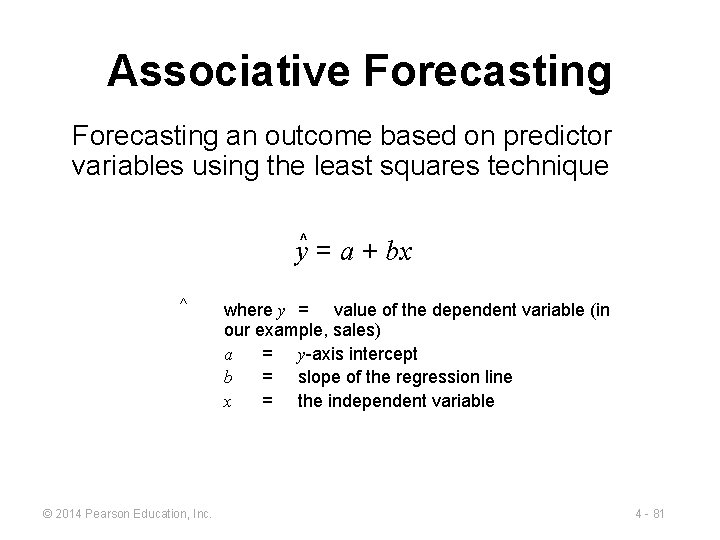 Associative Forecasting

Forecasting an outcome based on predictor variables using the least squares technique

$\hat{y} = a + bx$

^ where $y$ = value of the dependent variable (in our example, sales)

$a$ = $y$-axis intercept

$b$ = slope of the regression line

$x$ = the independent variable

© 2014 Pearson Education, Inc.

4 - 81